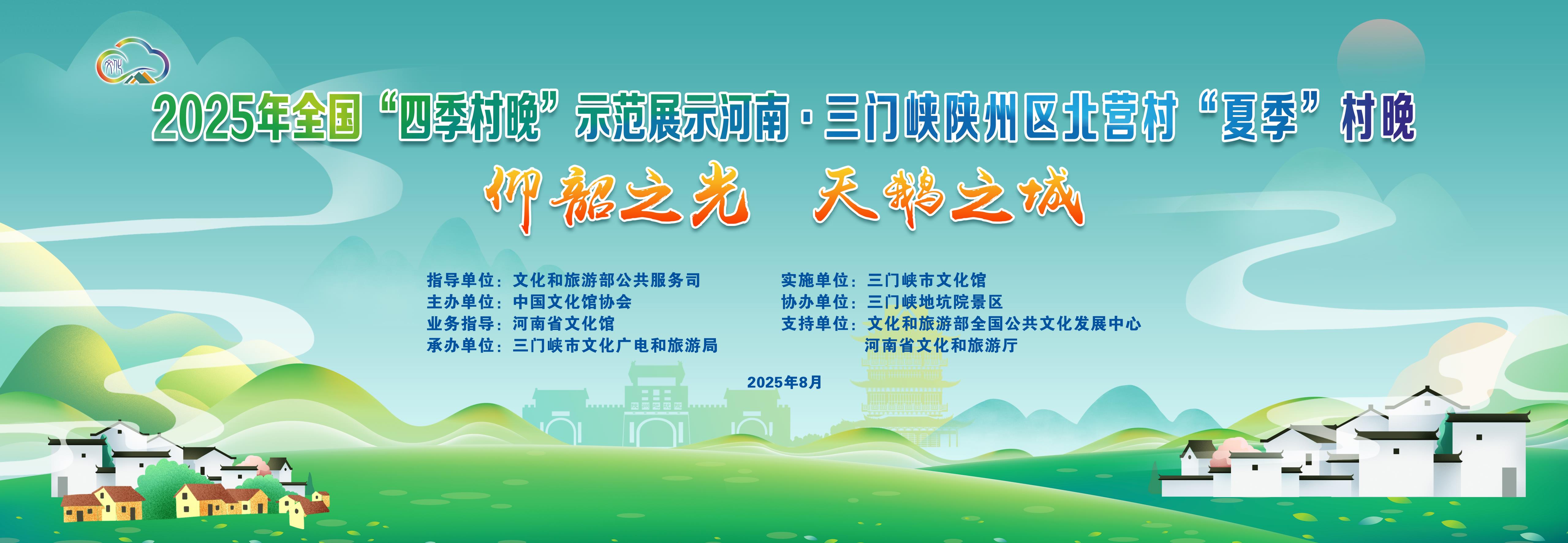 2025年全国“四季村晚”示范展示河南·三门峡陕州区北营村“夏季”村晚

仰韶之光 天鹅之城

指导单位：文化和旅游部公共服务司
主办单位：中国文化馆协会
业务指导：河南省文化馆
承办单位：三门峡市文化广电和旅游局

实施单位：三门峡市文化馆
协办单位：三门峡地坑院景区
支持单位：文化和旅游部全国公共文化发展中心
河南省文化和旅游厅

2025年8月